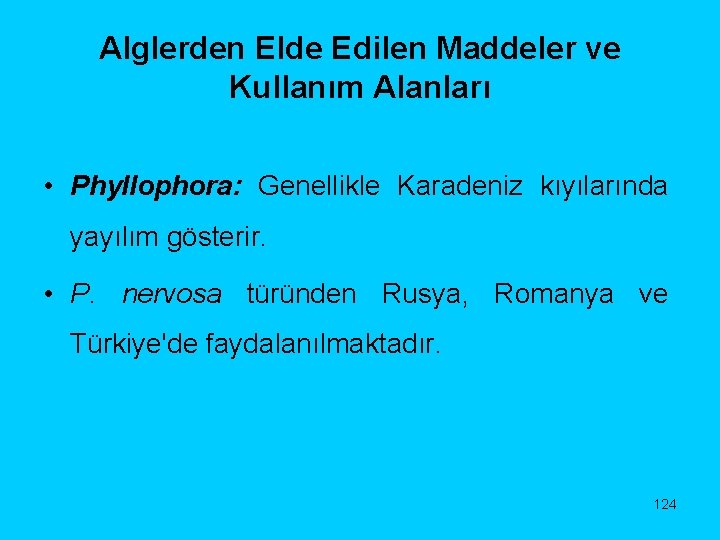 Alglerden Elde Edilen Maddeler ve Kullanım Alanları

• Phyllophora: Genellikle Karadeniz kıyılarında yayılım gösterir.

• P. nervosa türünden Rusya, Romanya ve Türkiye'de faydalanılmaktadır.

124